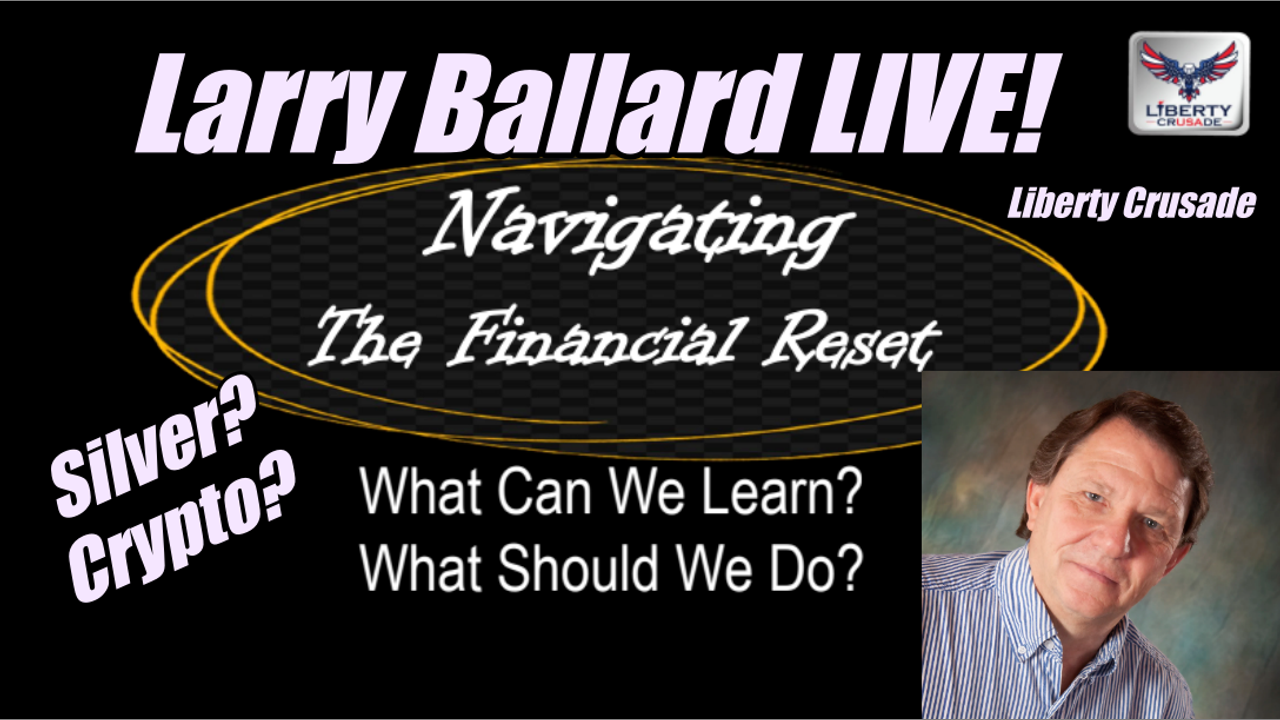 Larry Ballard LIVE!

LIBERTY CRUSADE

Liberty Crusade

Navigating The Financial Reset

Silver? Crypto?

What Can We Learn?
What Should We Do?